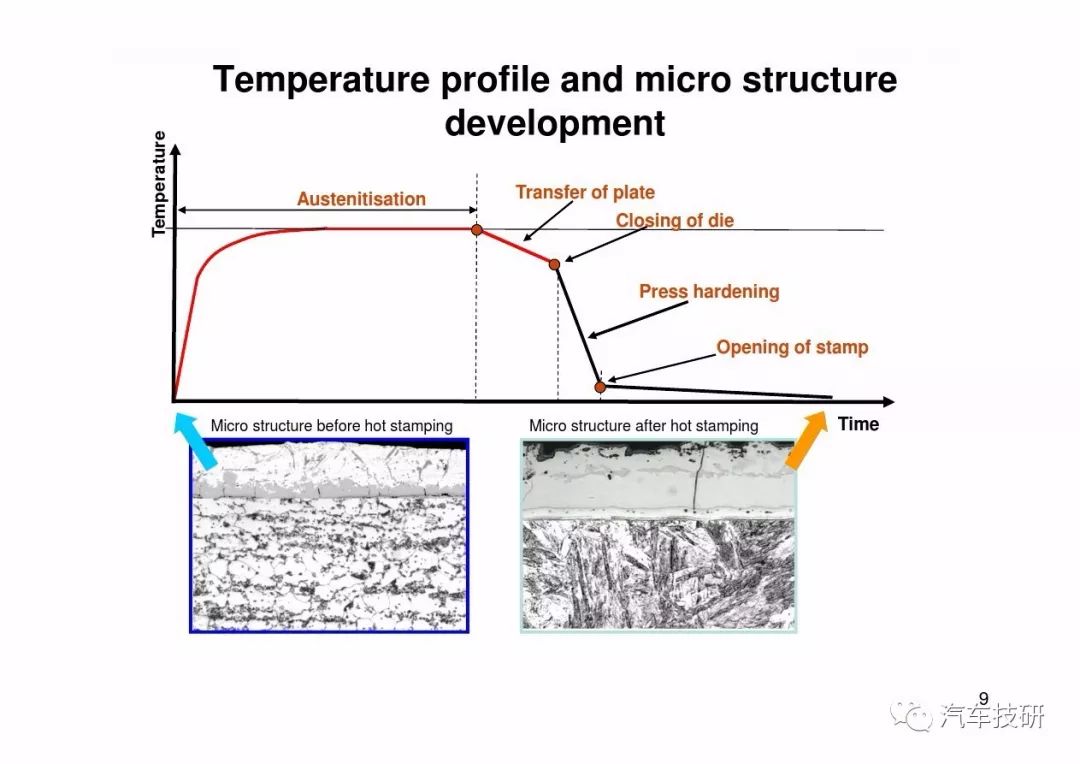 Temperature profile and micro structure development

Temperature

Austenitisation

Transfer of plate

Closing of die

Press hardening

Opening of stamp

Time

Micro structure before hot stamping

Micro structure after hot stamping

9

汽车技研